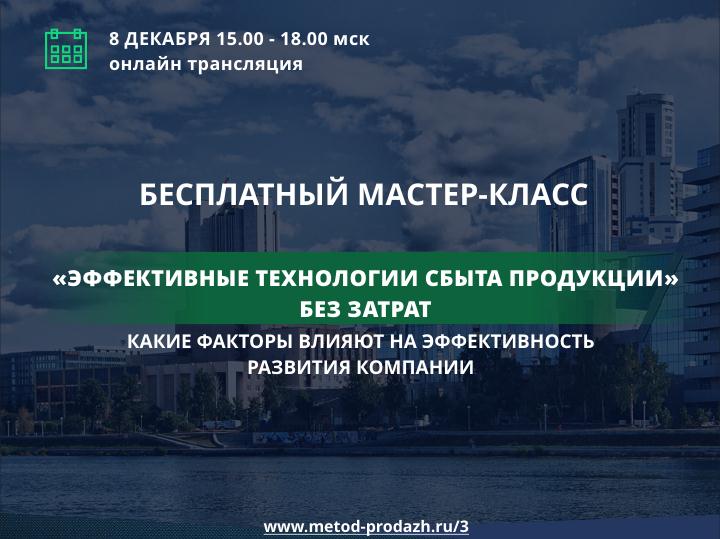 8 ДЕКАБРЯ 15.00 - 18.00 мск
онлайн трансляция

БЕСПЛАТНЫЙ МАСТЕР-КЛАСС

«ЭФФЕКТИВНЫЕ ТЕХНОЛОГИИ СБЫТА ПРОДУКЦИИ»
БЕЗ ЗАТРАТ

КАКИЕ ФАКТОРЫ ВЛИЯЮТ НА ЭФФЕКТИВНОСТЬ РАЗВИТИЯ КОМПАНИИ

www.metod-prodazh.ru/3